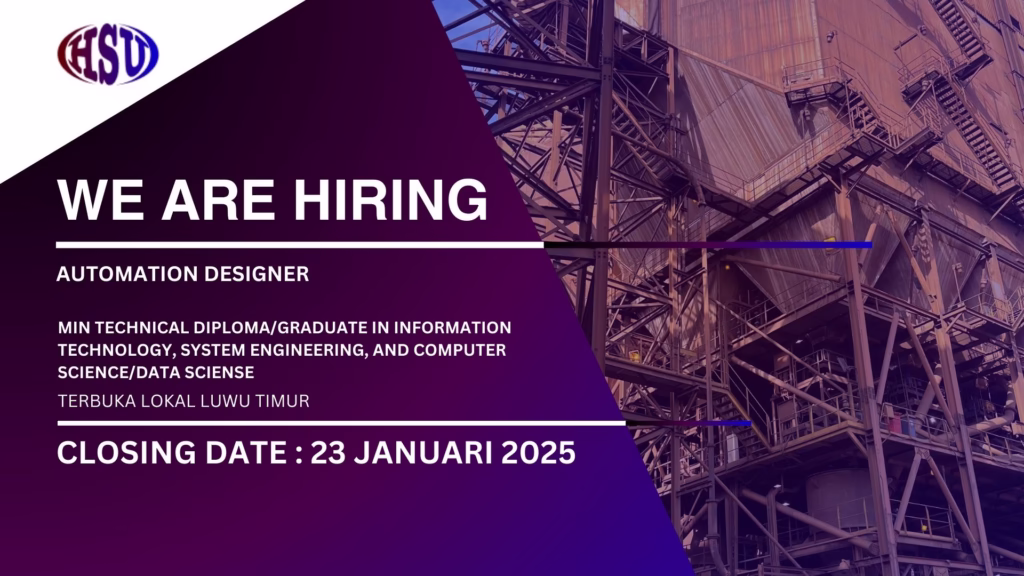 HSU

WE ARE HIRING

AUTOMATION DESIGNER

MIN TECHNICAL DIPLOMA/GRADUATE IN INFORMATION TECHNOLOGY, SYSTEM ENGINEERING, AND COMPUTER SCIENCE/DATA SCIENSE

TERBUKA LOKAL LUWU TIMUR

CLOSING DATE : 23 JANUARI 2025